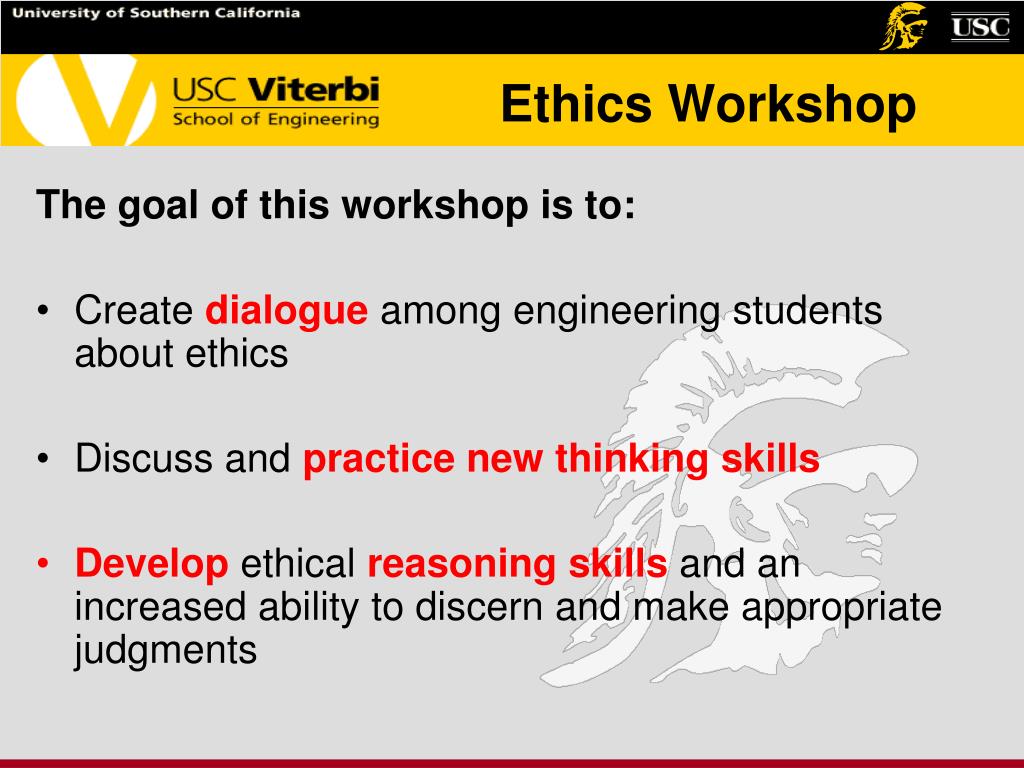 University of Southern California

USC

USC Viterbi
School of Engineering

Ethics Workshop

The goal of this workshop is to:

• Create dialogue among engineering students about ethics

• Discuss and practice new thinking skills

• Develop ethical reasoning skills and an increased ability to discern and make appropriate judgments